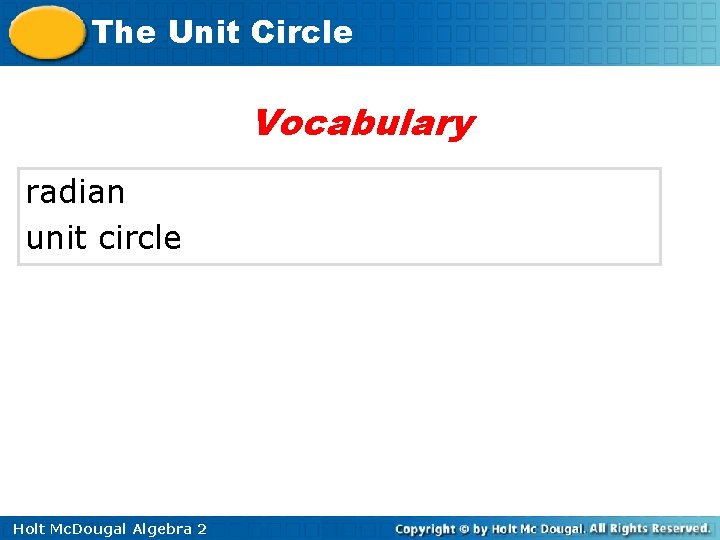 The Unit Circle

Vocabulary

radian
unit circle

Holt McDougal Algebra 2

Copyright © by Holt Mc Dougal. All Rights Reserved.